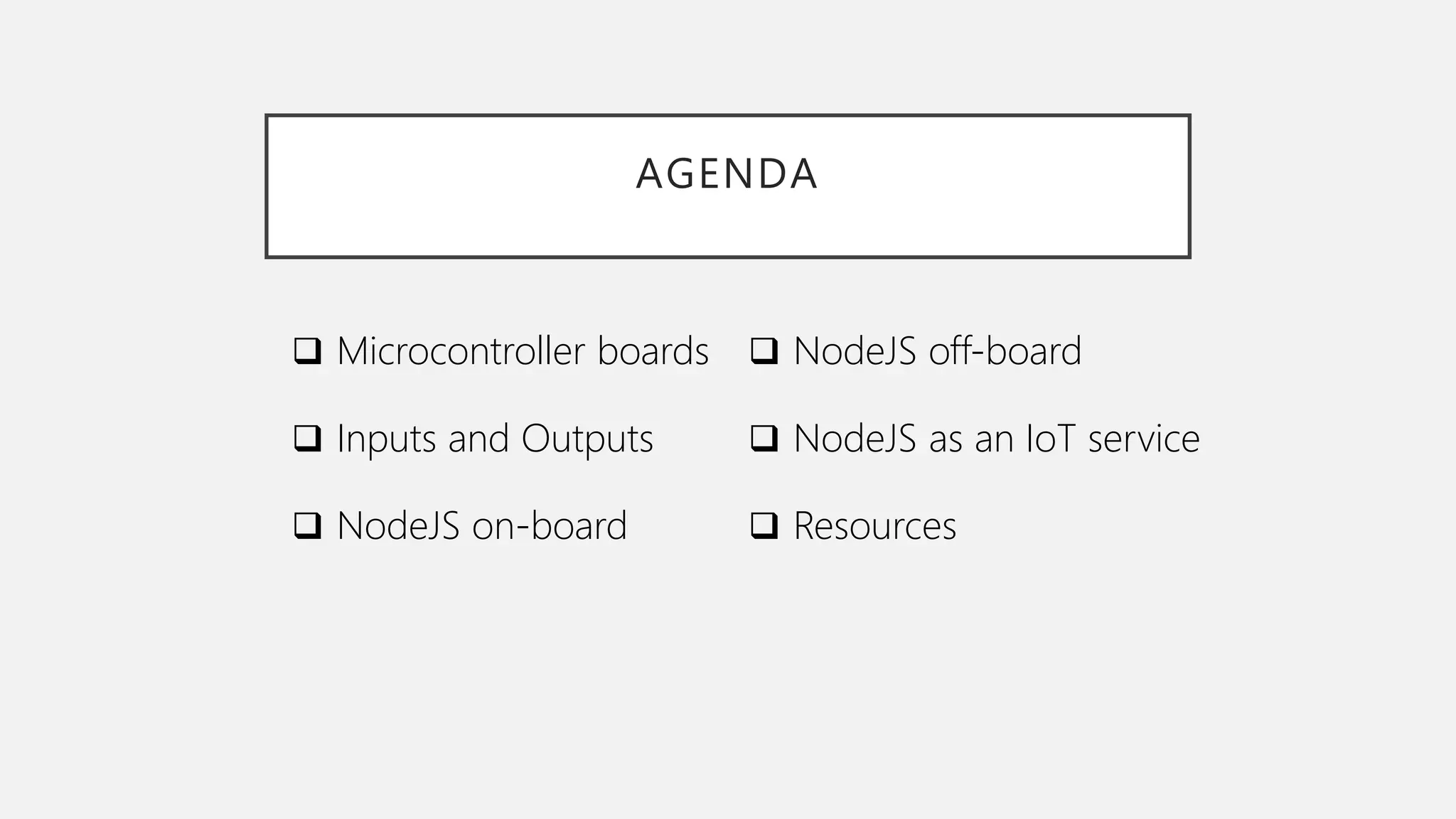 AGENDA

❑ Microcontroller boards

❑ Inputs and Outputs

❑ NodeJS on-board

❑ NodeJS off-board

❑ NodeJS as an IoT service

❑ Resources